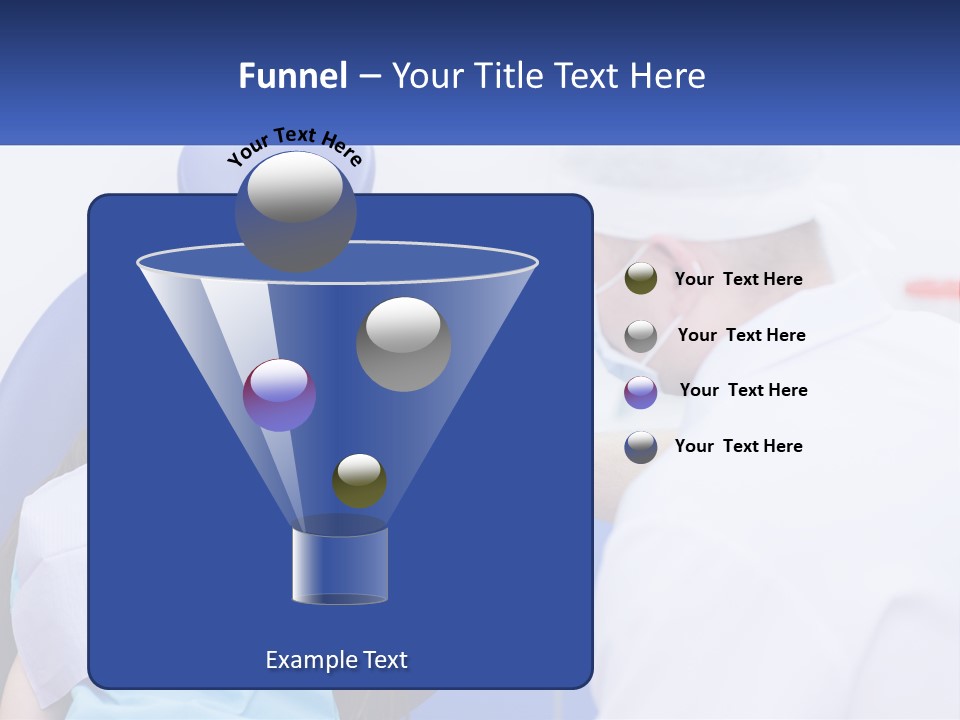 Funnel – Your Title Text Here

Your Text Here

Your Text Here

Your Text Here

Your Text Here

Your Text Here

Example Text